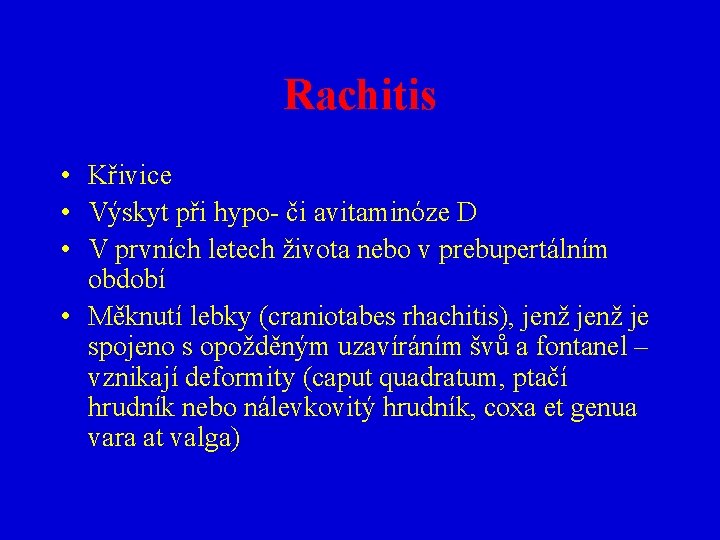 Rachitis

• Křivice
• Výskyt při hypo- či avitaminóze D
• V prvních letech života nebo v prebupertálním období
• Měknutí lebky (craniotabes rhachitis), jenž jenž je spojeno s opožděným uzavíráním švů a fontanel – vznikají deformity (caput quadratum, ptačí hrudník nebo nálevkovitý hrudník, coxa et genua vara at valga)